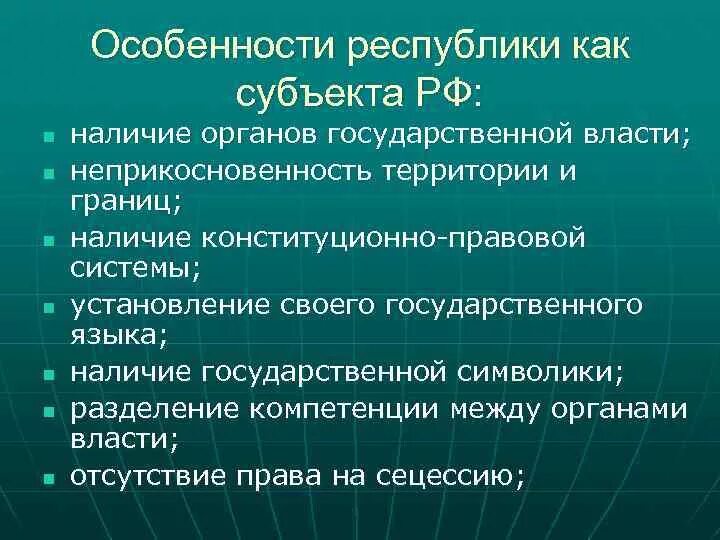 Особенности республики как субъекта РФ:

- наличие органов государственной власти;
- неприкосновенность территории и границ;
- наличие конституционно-правовой системы;
- установление своего государственного языка;
- наличие государственной символики;
- разделение компетенции между органами власти;
- отсутствие права на сецессию;